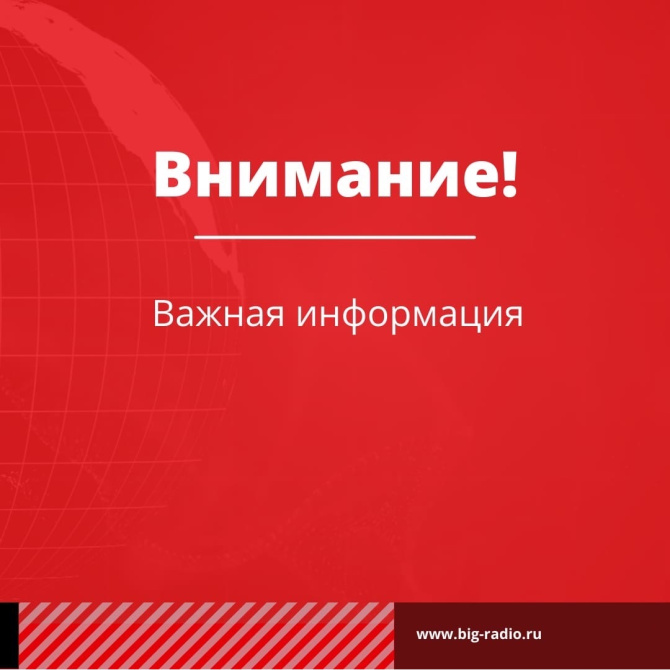 Внимание!

Важная информация

www.big-radio.ru